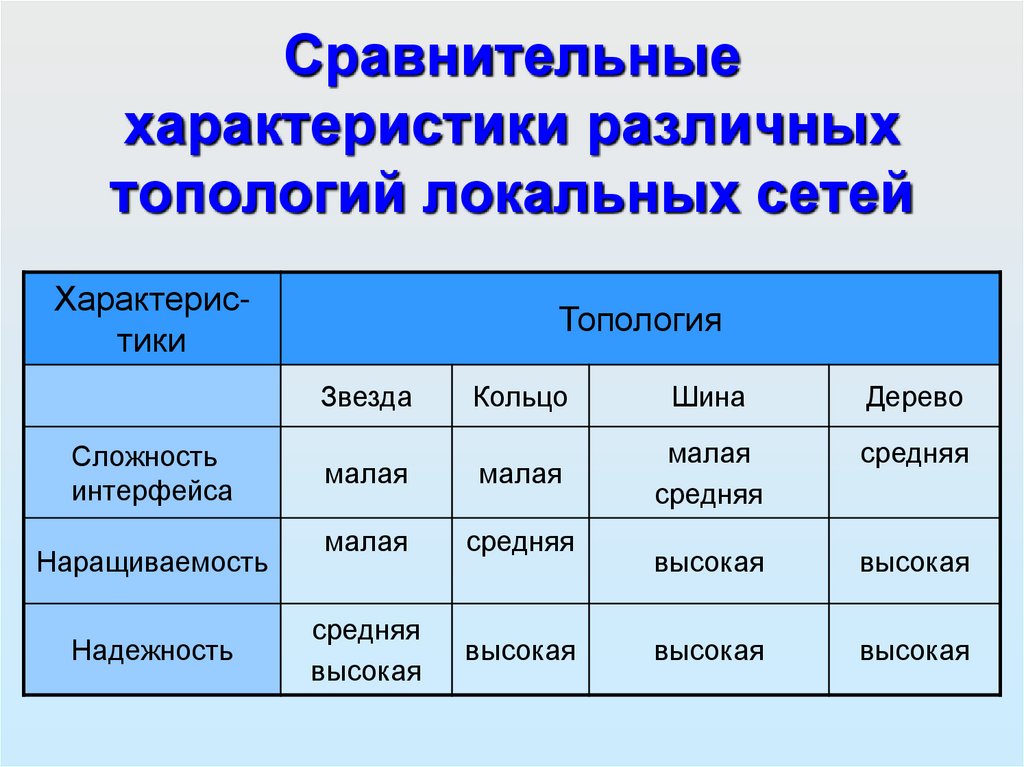 Сравнительные характеристики различных топологий локальных сетей

| Характеристики | Топология | | | |
|---|---|---|---|---|
| | Звезда | Кольцо | Шина | Дерево |
| Сложность интерфейса | малая | малая | малая средняя | средняя |
| Наращиваемость | малая | средняя | высокая | высокая |
| Надежность | средняя высокая | высокая | высокая | высокая |